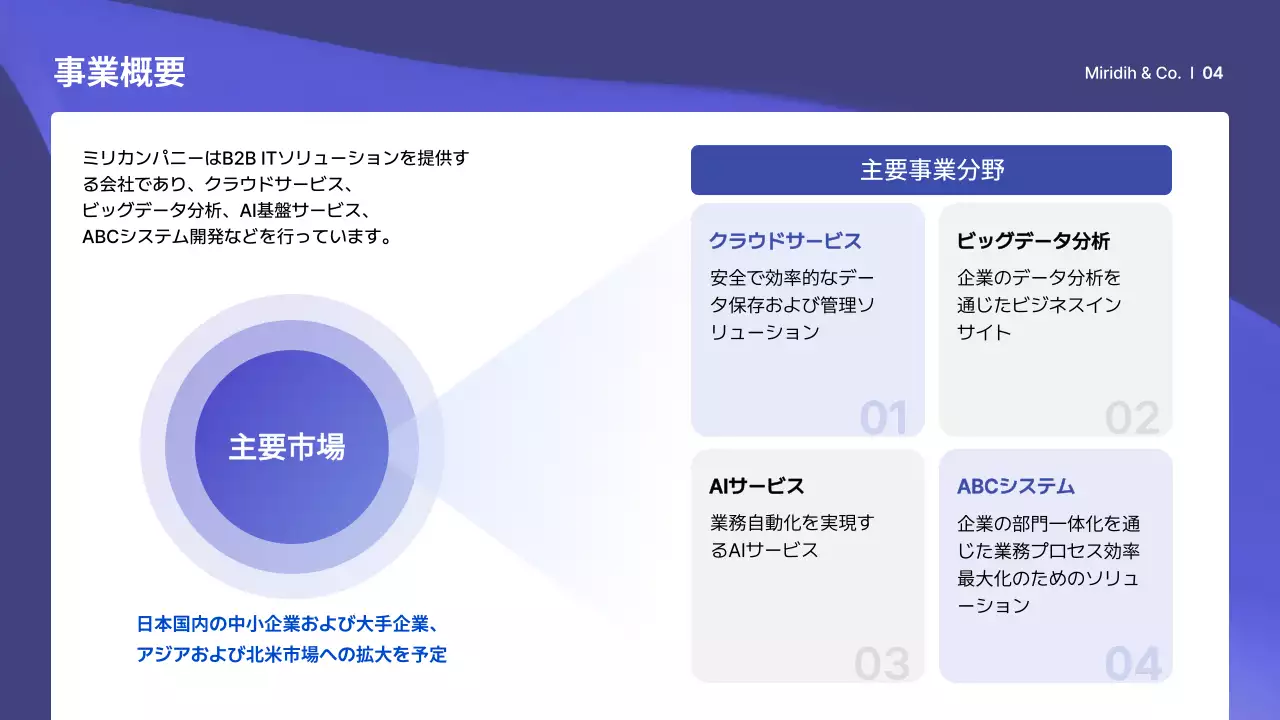 事業概要

Miridih & Co. I 04

ミリカンパニーはB2B ITソリューションを提供する会社であり、クラウドサービス、ビッグデータ分析、AI基盤サービス、ABCシステム開発などを行っています。

主要市場

日本国内の中小企業および大手企業、アジアおよび北米市場への拡大を予定

主要事業分野

クラウドサービス
安全で効率的なデータ保存および管理ソリューション
01

ビッグデータ分析
企業のデータ分析を通じたビジネスインサイト
02

AIサービス
業務自動化を実現するAIサービス
03

ABCシステム
企業の部門一体化を通じた業務プロセス効率最大化のためのソリューション
04